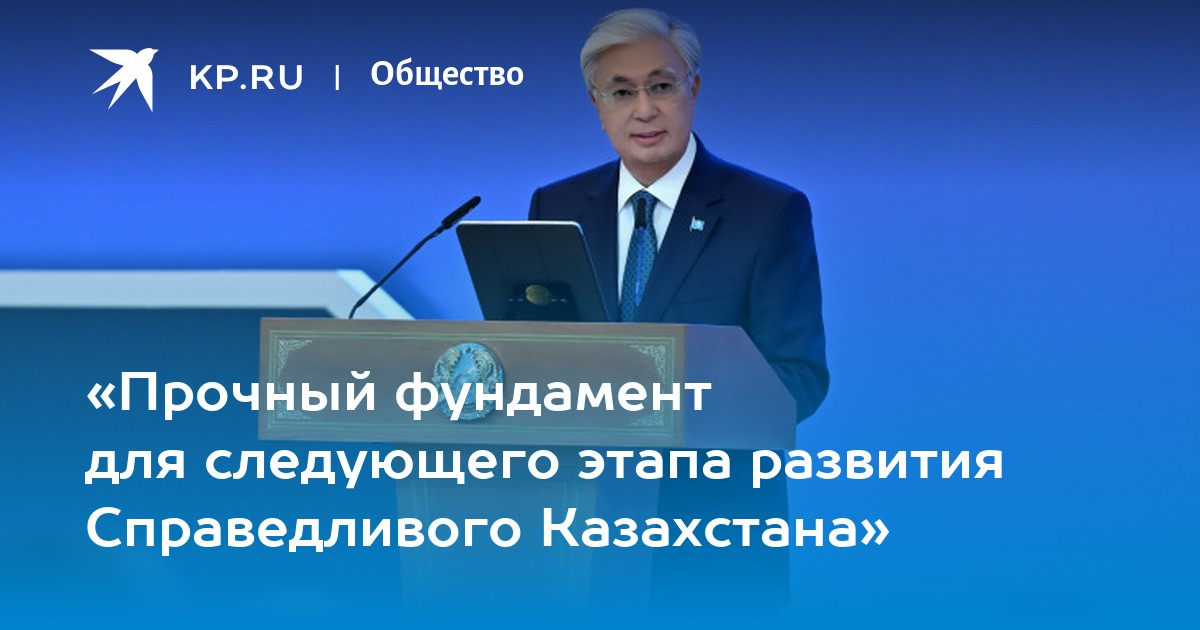 KP.RU | Общество

«Прочный фундамент для следующего этапа развития Справедливого Казахстана»